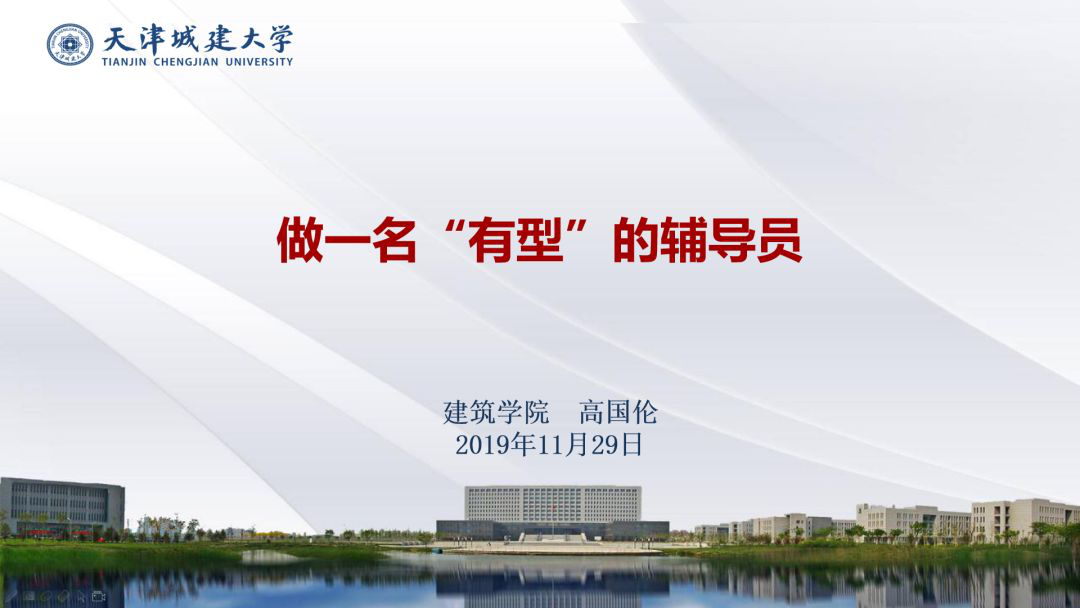 天津城建大学
TIANJIN CHENGJIAN UNIVERSITY

做一名“有型”的辅导员

建筑学院　高国伦
2019年11月29日